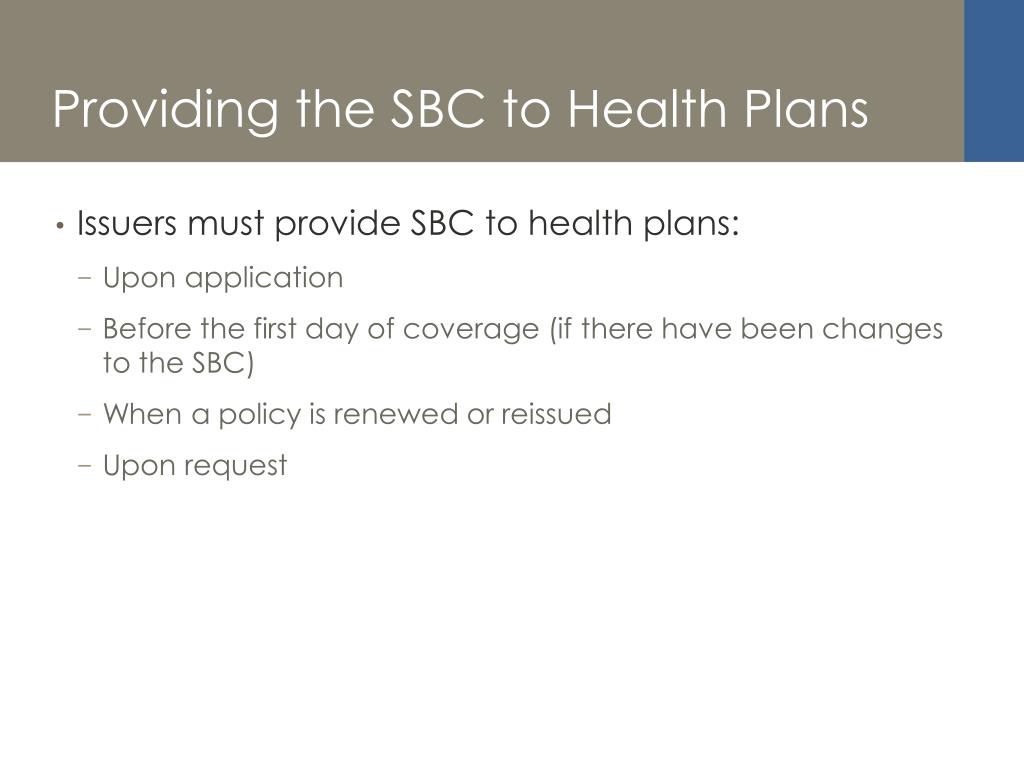 Providing the SBC to Health Plans

• Issuers must provide SBC to health plans:
− Upon application
− Before the first day of coverage (if there have been changes to the SBC)
− When a policy is renewed or reissued
− Upon request